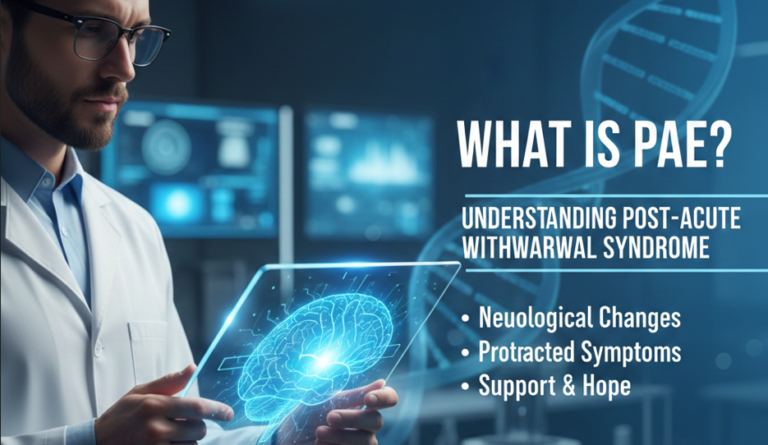 WHAT IS PAE?

UNDERSTANDING POST-ACUTE WITHWARWAL SYNDROME

• Neuological Changes
• Protracted Symptoms
• Support & Hope